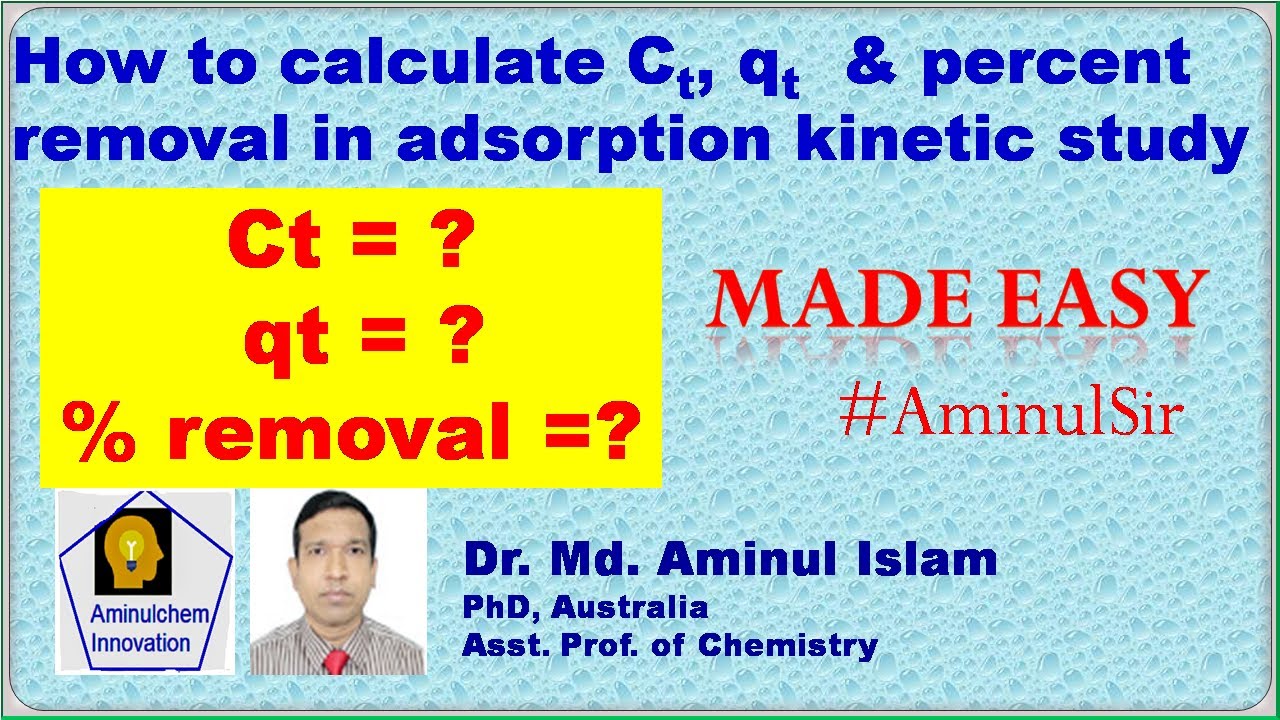 How to calculate $C_t$, $q_t$ & percent removal in adsorption kinetic study

Ct = ?
qt = ?
% removal =?

MADE EASY

#AminulSir

Aminulchem Innovation

Dr. Md. Aminul Islam
PhD, Australia
Asst. Prof. of Chemistry